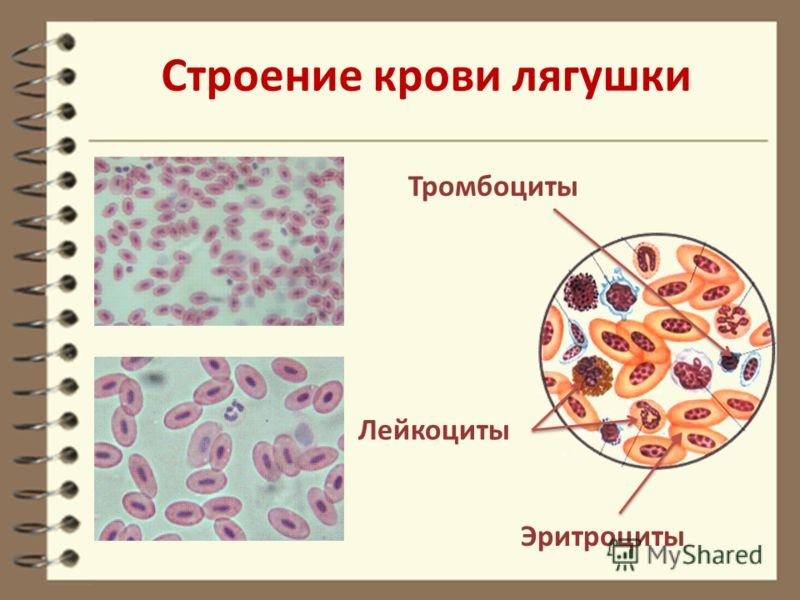 Строение крови лягушки

Тромбоциты

Лейкоциты

Эритроциты

MyShared